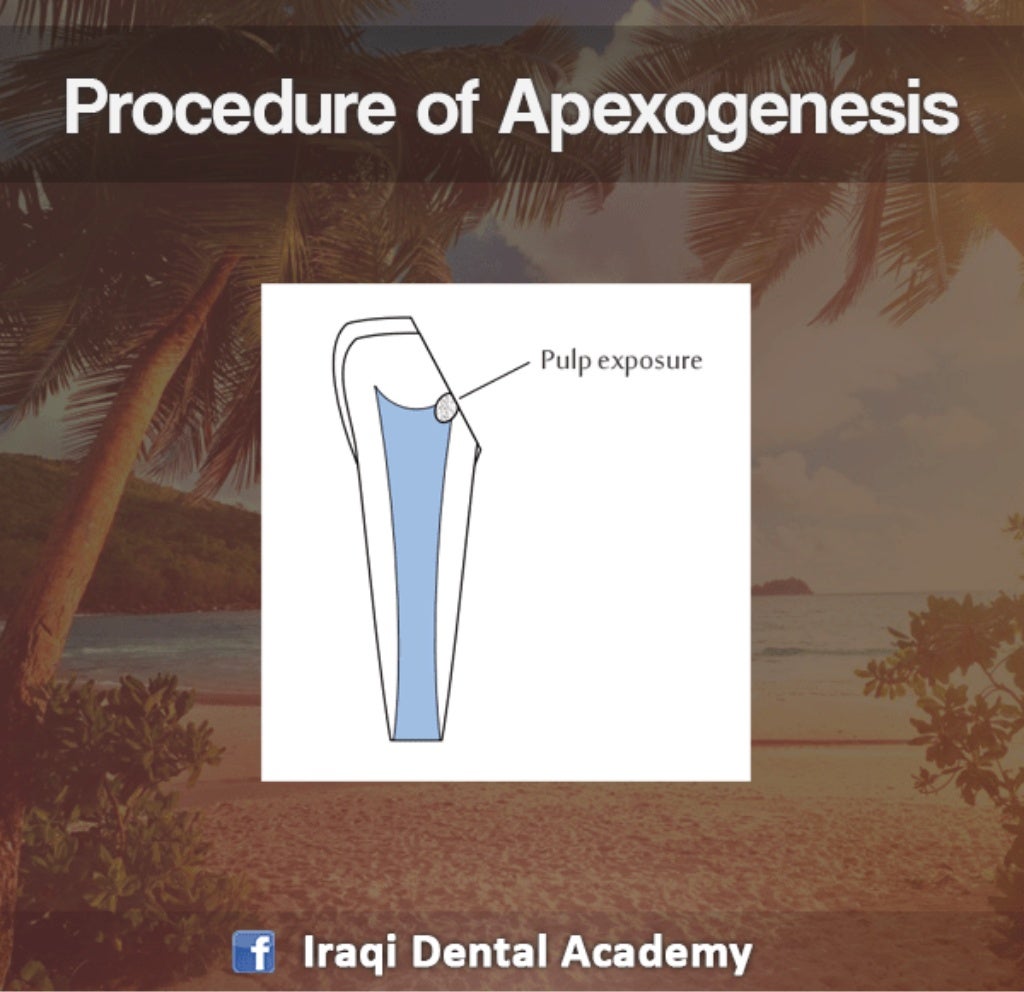 Procedure of Apexogenesis

Pulp exposure

f Iraqi Dental Academy